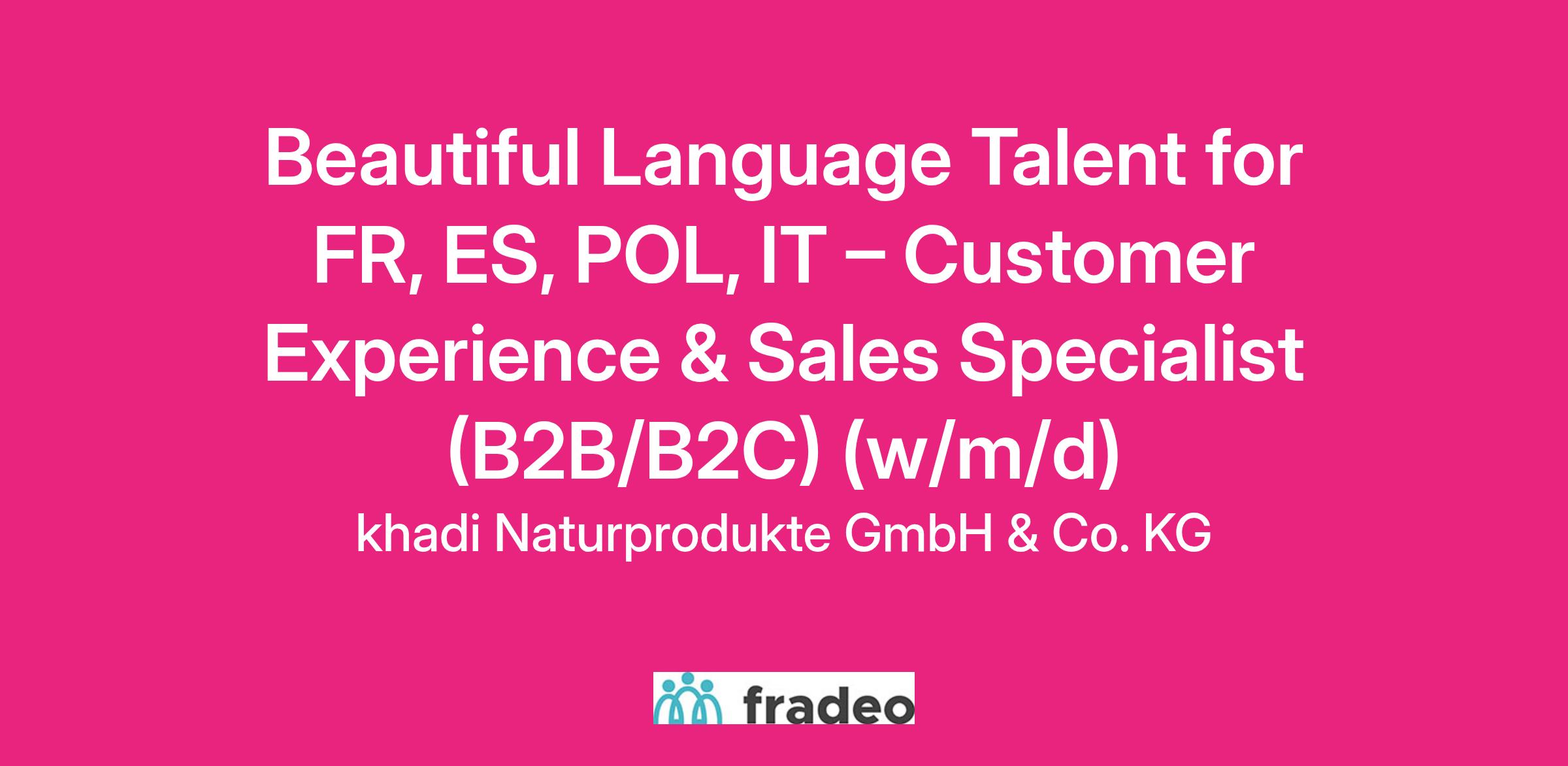 Beautiful Language Talent for FR, ES, POL, IT – Customer Experience & Sales Specialist (B2B/B2C) (w/m/d)

khadi Naturprodukte GmbH & Co. KG

fradeo